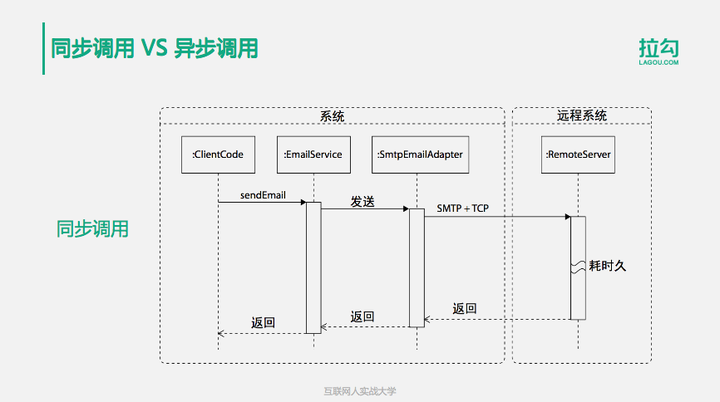 同步调用 VS 异步调用

拉勾
LAGOU.COM

同步调用

系统

远程系统

:ClientCode

:EmailService

:SmtpEmailAdapter

:RemoteServer

sendEmail

发送

SMTP + TCP

耗时久

返回

返回

返回

互联网人实战大学